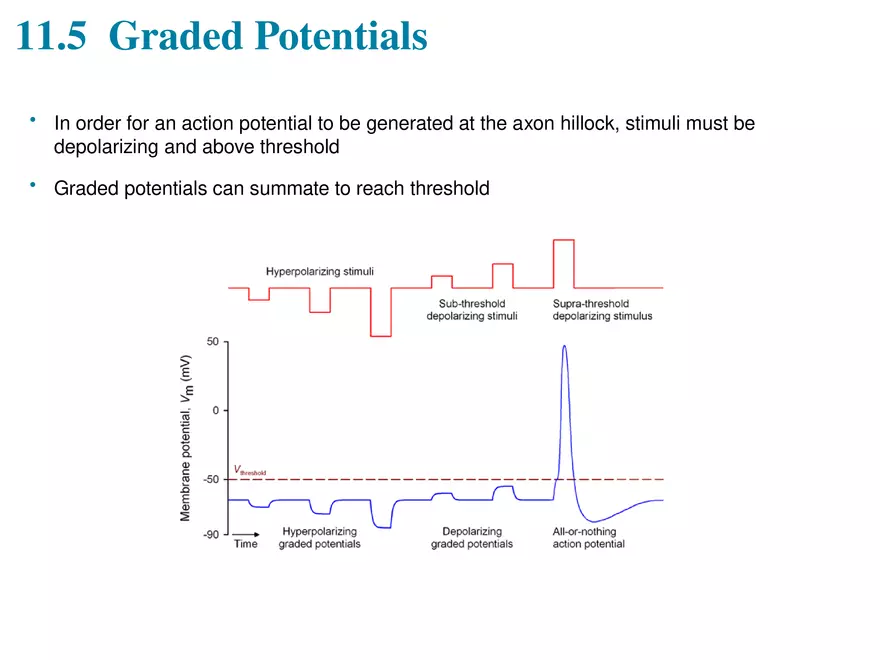 11.5 Graded Potentials

• In order for an action potential to be generated at the axon hillock, stimuli must be depolarizing and above threshold

• Graded potentials can summate to reach threshold

Hyperpolarizing stimuli

Sub-threshold depolarizing stimuli

Supra-threshold depolarizing stimulus

Membrane potential, $V_m$ (mV)

50

0

-50

-90

$V_{threshold}$

Time

Hyperpolarizing graded potentials

Depolarizing graded potentials

All-or-nothing action potential